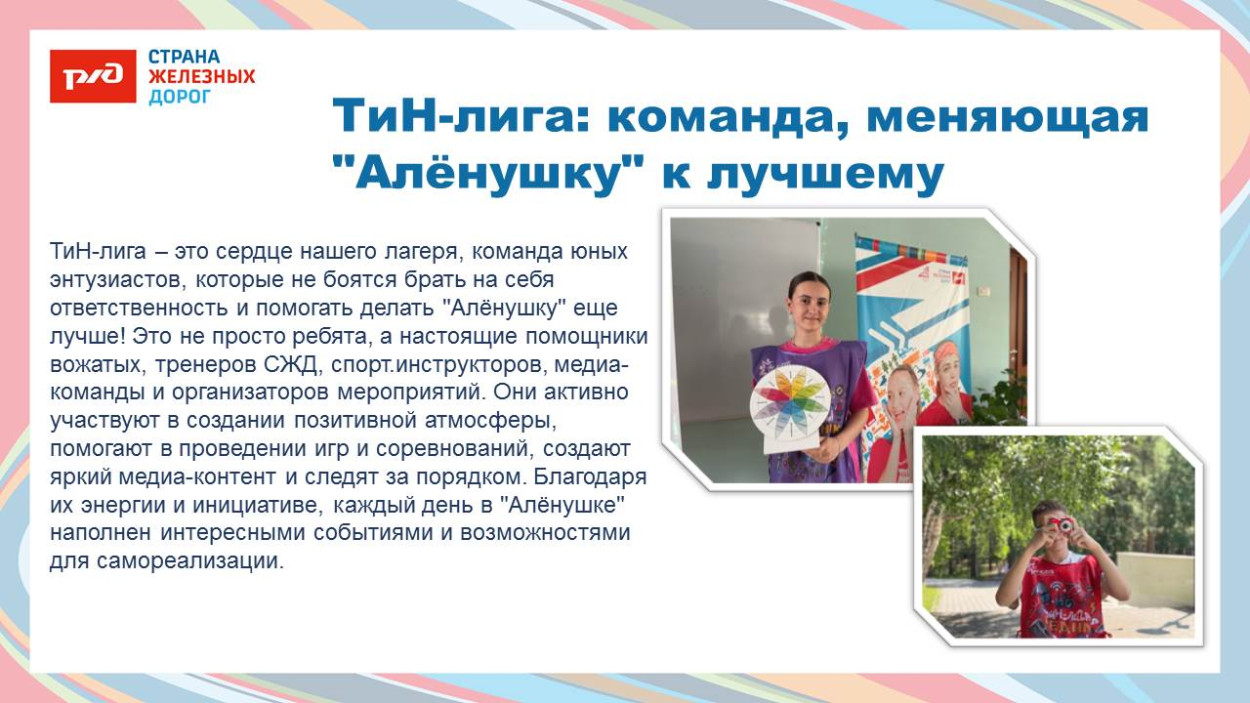 РЖД
СТРАНА ЖЕЛЕЗНЫХ ДОРОГ

ТиН-лига: команда, меняющая "Алёнушку" к лучшему

ТиН-лига – это сердце нашего лагеря, команда юных энтузиастов, которые не боятся брать на себя ответственность и помогать делать "Алёнушку" еще лучше! Это не просто ребята, а настоящие помощники вожатых, тренеров СЖД, спорт.инструкторов, медиа-команды и организаторов мероприятий. Они активно участвуют в создании позитивной атмосферы, помогают в проведении игр и соревнований, создают яркий медиа-контент и следят за порядком. Благодаря их энергии и инициативе, каждый день в "Алёнушке" наполнен интересными событиями и возможностями для самореализации.